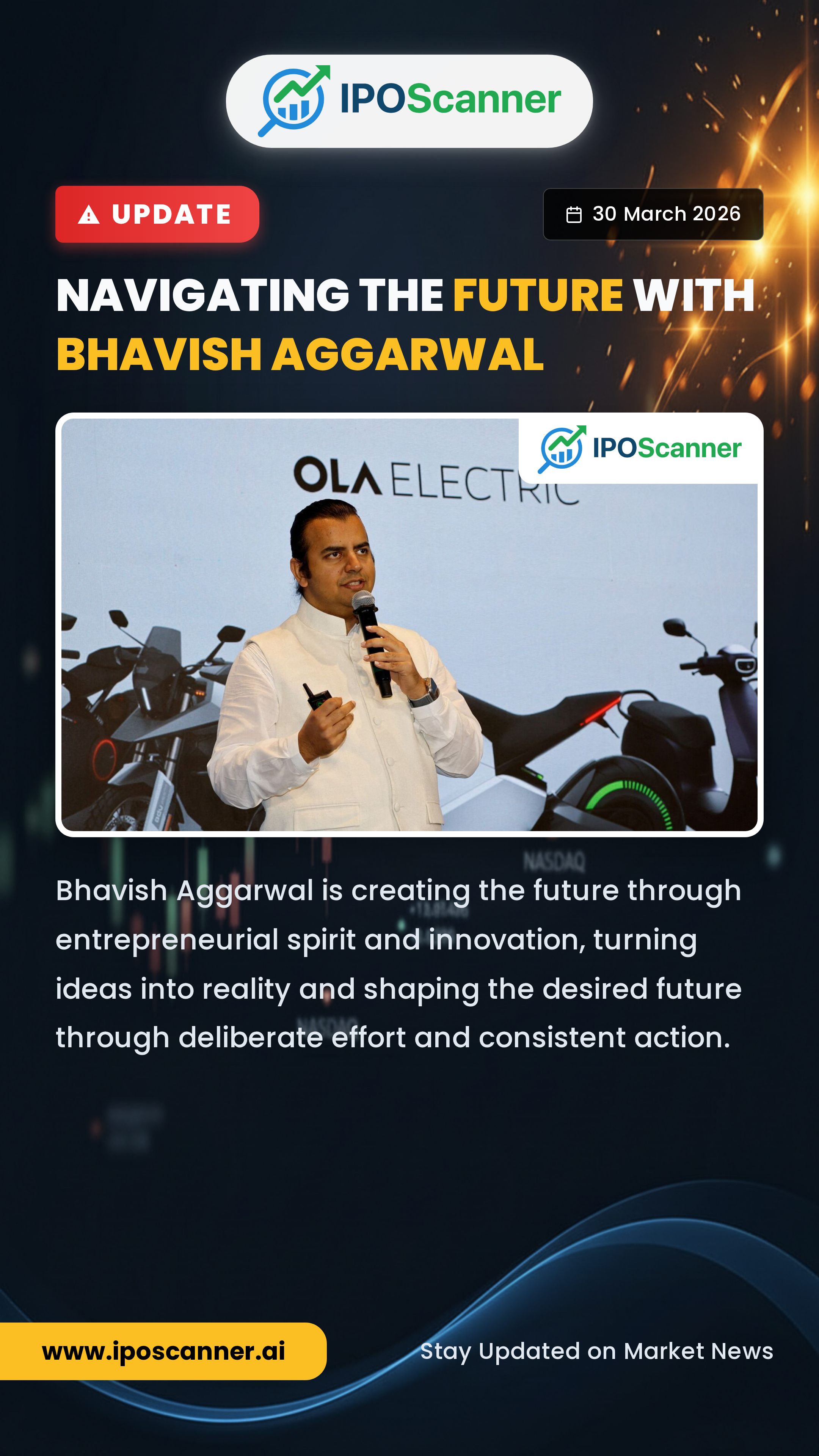 IPOScanner

UPDATE

30 March 2026

NAVIGATING THE FUTURE WITH BHAVISH AGGARWAL

IPOScanner

OLA ELECTRIC

NASDAQ

Bhavish Aggarwal is creating the future through entrepreneurial spirit and innovation, turning ideas into reality and shaping the desired future through deliberate effort and consistent action.

www.iposcanner.ai

Stay Updated on Market News